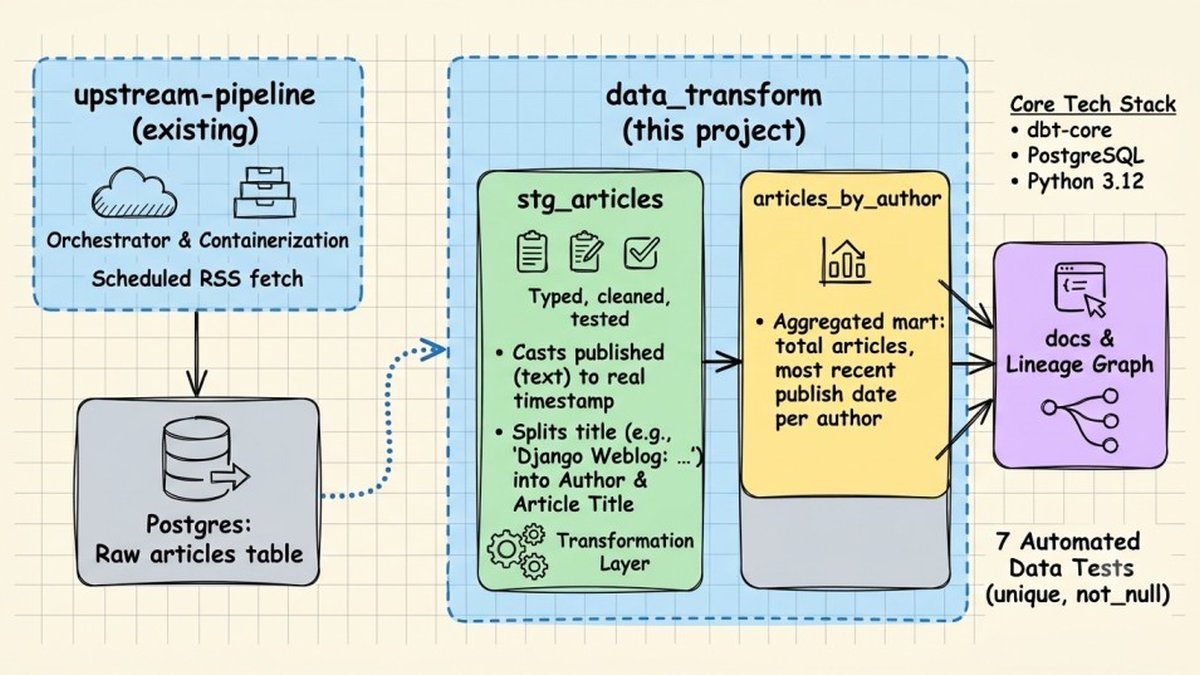 upstream-pipeline (existing)

Orchestrator & Containerization

Scheduled RSS fetch

Postgres: Raw articles table

data_transform (this project)

stg_articles

Typed, cleaned, tested

• Casts published (text) to real timestamp

• Splits title (e.g., 'Django Weblog: ...') into Author & Article Title

Transformation Layer

articles_by_author

• Aggregated mart: total articles, most recent publish date per author

Core Tech Stack
• dbt-core
• PostgreSQL
• Python 3.12

docs & Lineage Graph

7 Automated Data Tests (unique, not_null)